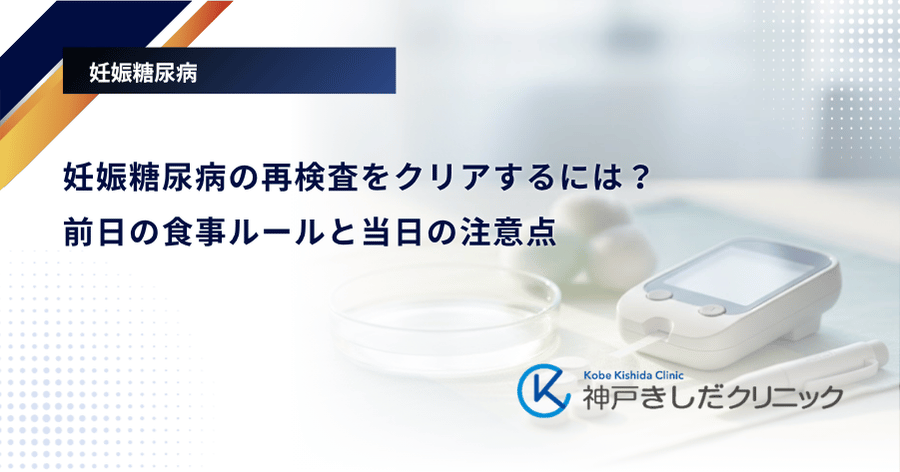 妊娠糖尿病

妊娠糖尿病の再検査をクリアするには？
前日の食事ルールと当日の注意点

Kobe Kishida Clinic
神戸きしだクリニック